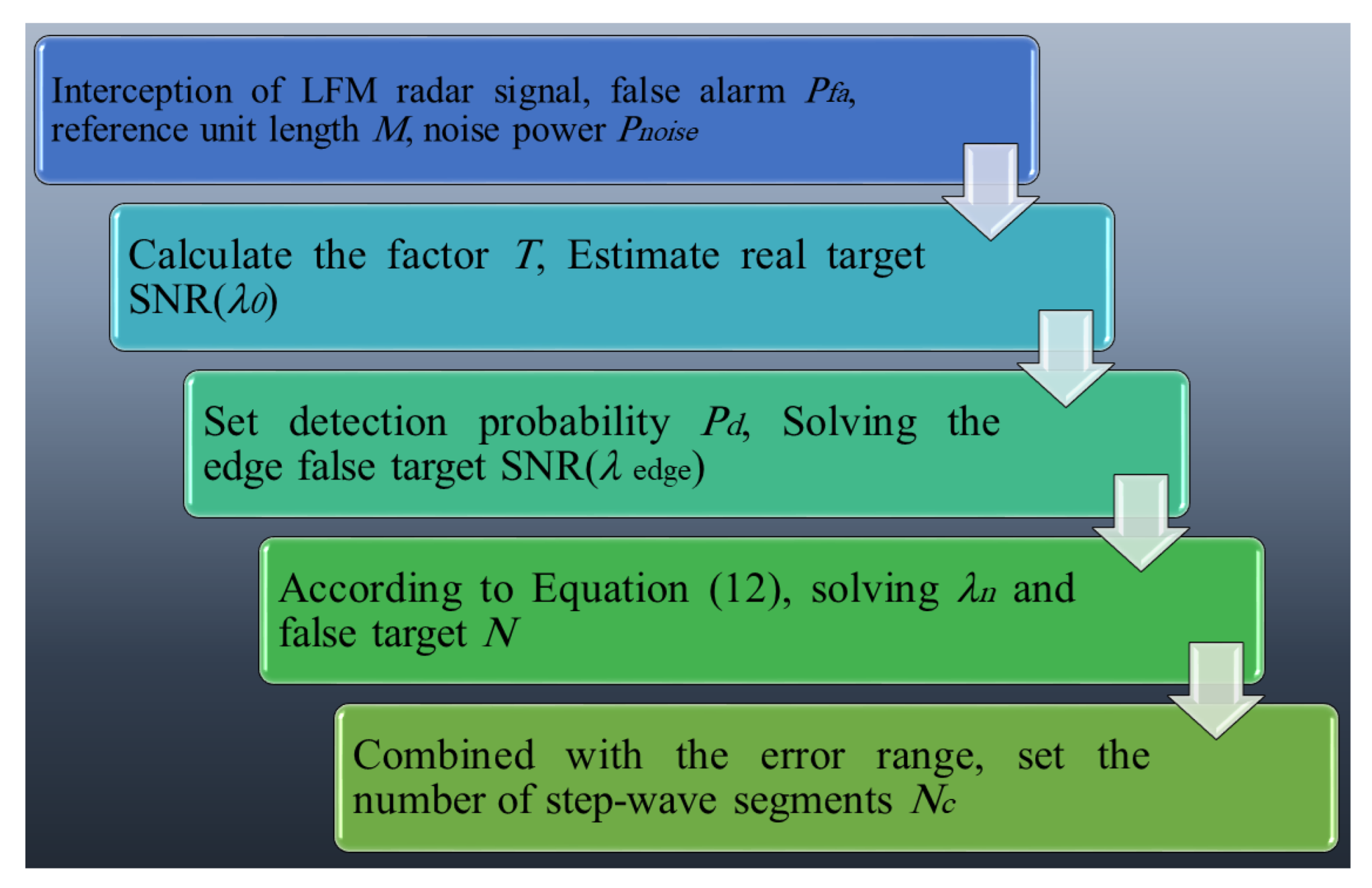 Interception of LFM radar signal, false alarm $P_{fa}$, reference unit length $M$, noise power $P_{noise}$

Calculate the factor $T$, Estimate real target SNR($\lambda_0$)

Set detection probability $P_d$, Solving the edge false target SNR($\lambda_{edge}$)

According to Equation (12), solving $\lambda_n$ and false target $N$

Combined with the error range, set the number of step-wave segments $N_c$